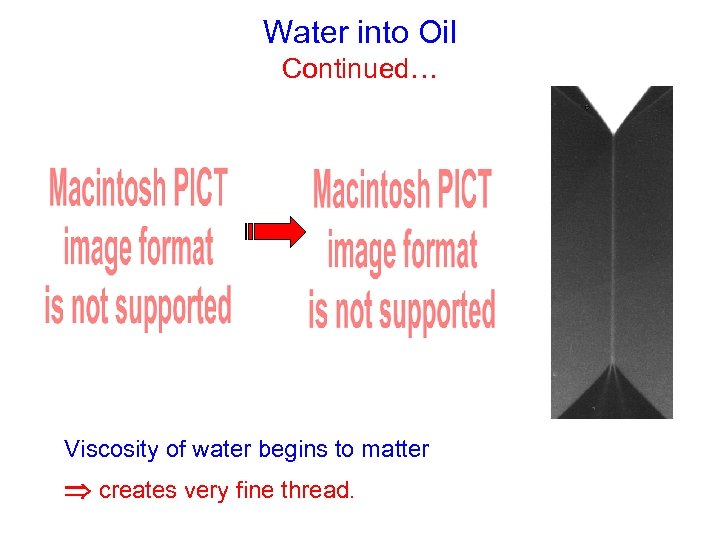 Water into Oil
Continued…

Macintosh PICT image format is not supported

Macintosh PICT image format is not supported

Viscosity of water begins to matter

$\Rightarrow$ creates very fine thread.